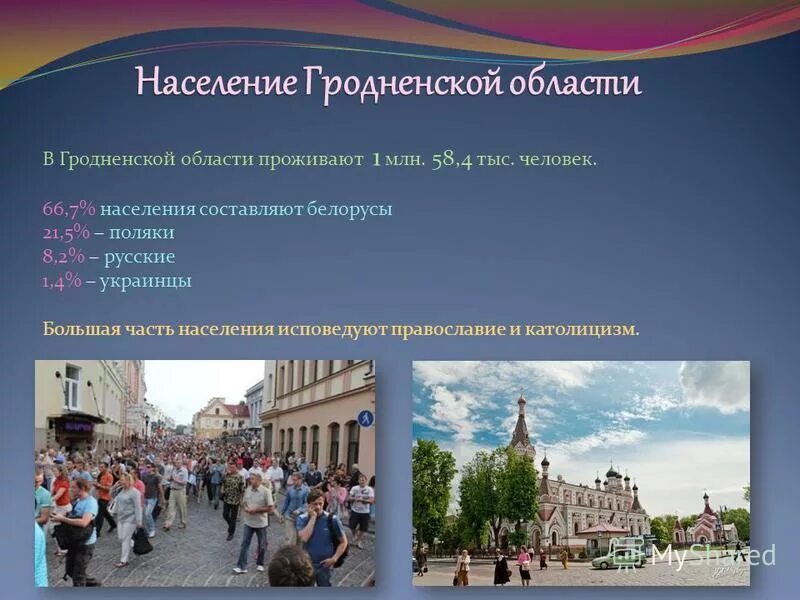 Население Гродненской области

В Гродненской области проживают 1 млн. 58,4 тыс. человек.

66,7% населения составляют белорусы
21,5% – поляки
8,2% – русские
1,4% – украинцы

Большая часть населения исповедуют православие и католицизм.

MyShared